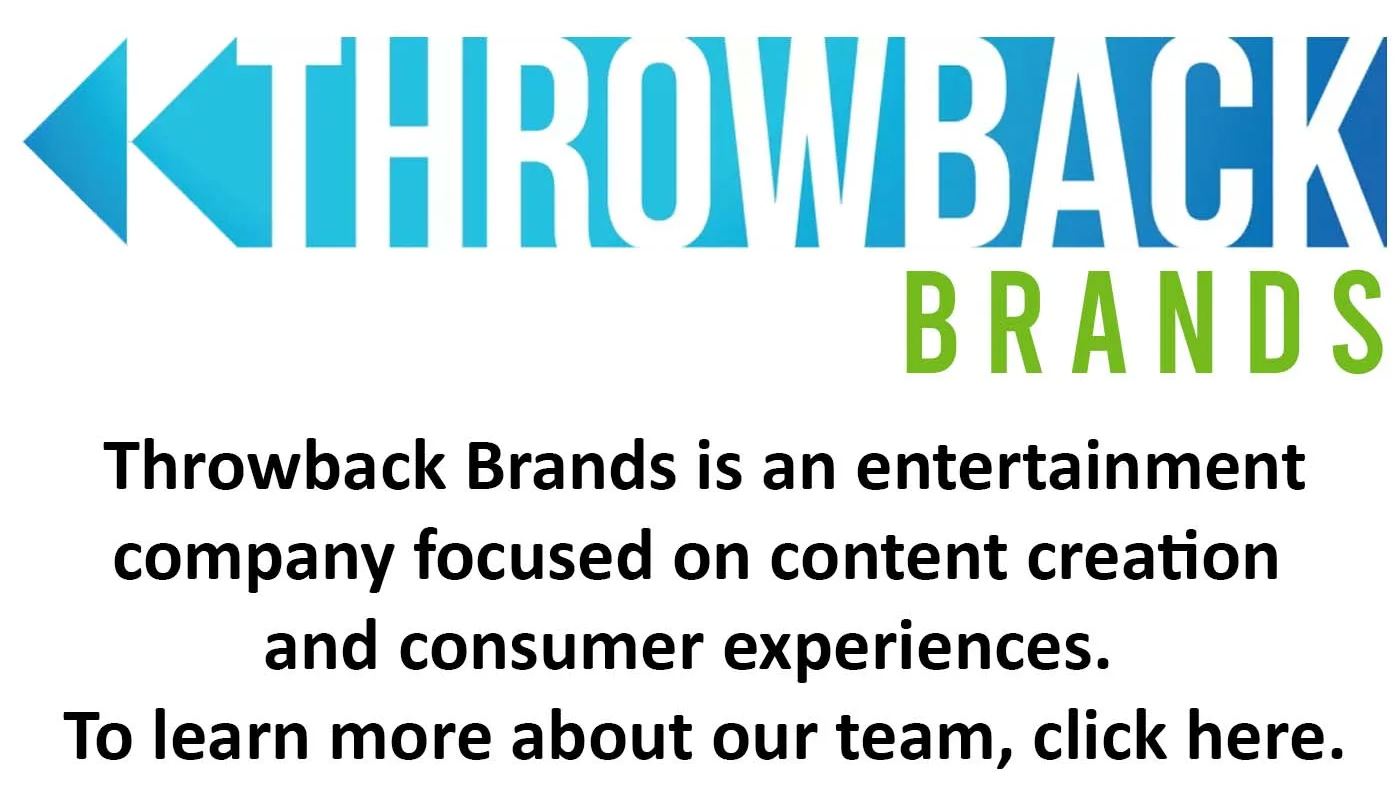 THROWBACK
BRANDS

Throwback Brands is an entertainment company focused on content creation and consumer experiences.
To learn more about our team, click here.